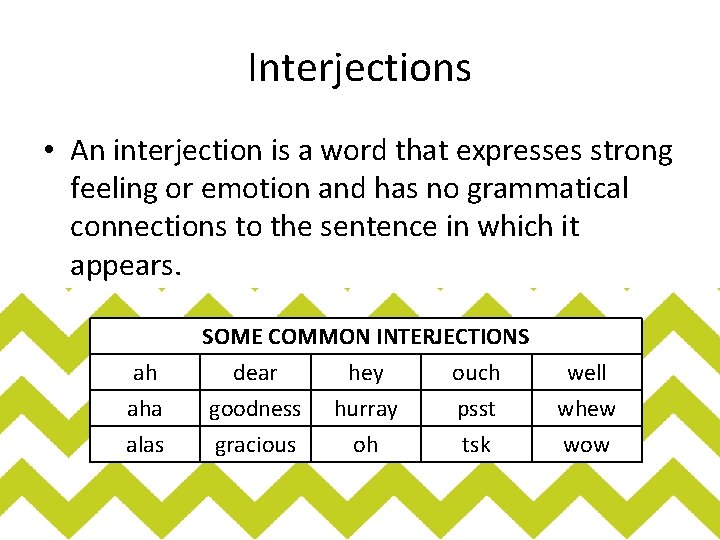 Interjections

• An interjection is a word that expresses strong feeling or emotion and has no grammatical connections to the sentence in which it appears.

| SOME COMMON INTERJECTIONS | | | | |
|---|---|---|---|---|
| ah | dear | hey | ouch | well |
| aha | goodness | hurray | psst | whew |
| alas | gracious | oh | tsk | wow |